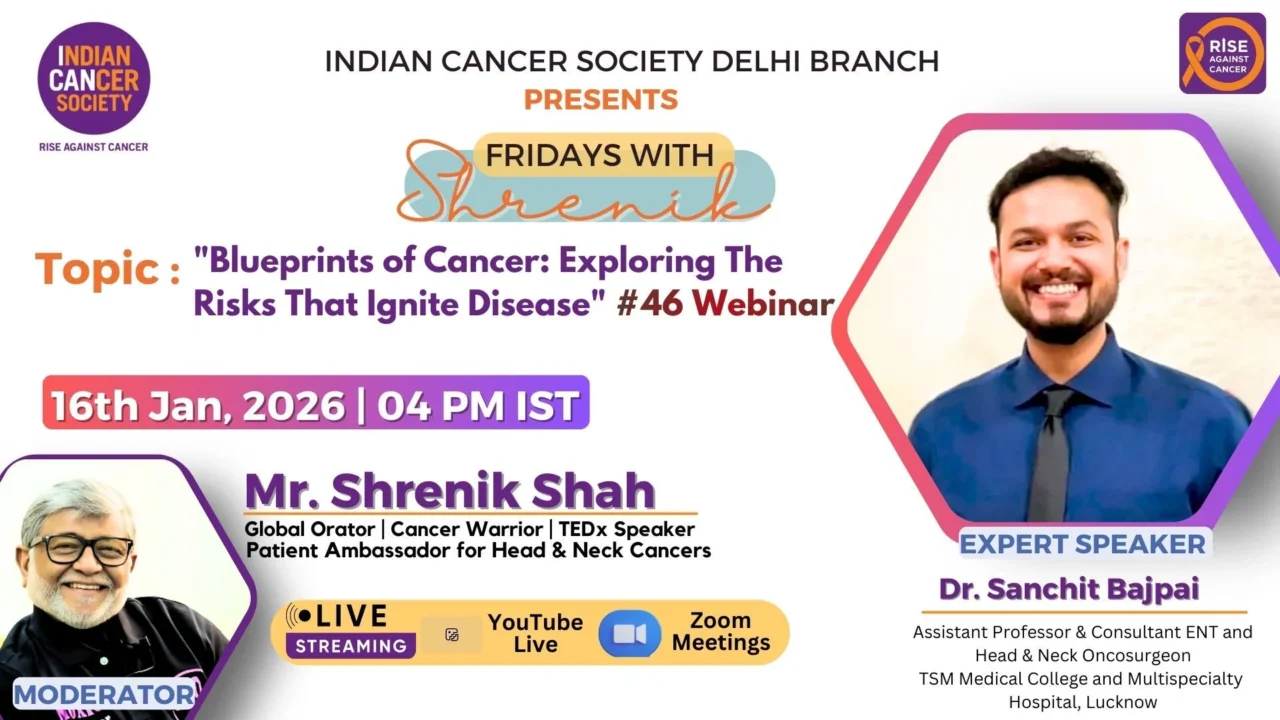 INDIAN CANCER SOCIETY
RISE AGAINST CANCER

INDIAN CANCER SOCIETY DELHI BRANCH
PRESENTS

RISE AGAINST CANCER

FRIDAYS WITH
Shrenik

Topic : "Blueprints of Cancer: Exploring The Risks That Ignite Disease" #46 Webinar

16th Jan, 2026 | 04 PM IST

Mr. Shrenik Shah
Global Orator | Cancer Warrior | TEDx Speaker
Patient Ambassador for Head & Neck Cancers

MODERATOR

LIVE STREAMING
YouTube Live
Zoom Meetings

EXPERT SPEAKER
Dr. Sanchit Bajpai
Assistant Professor & Consultant ENT and Head & Neck Oncosurgeon
TSM Medical College and Multispecialty Hospital, Lucknow